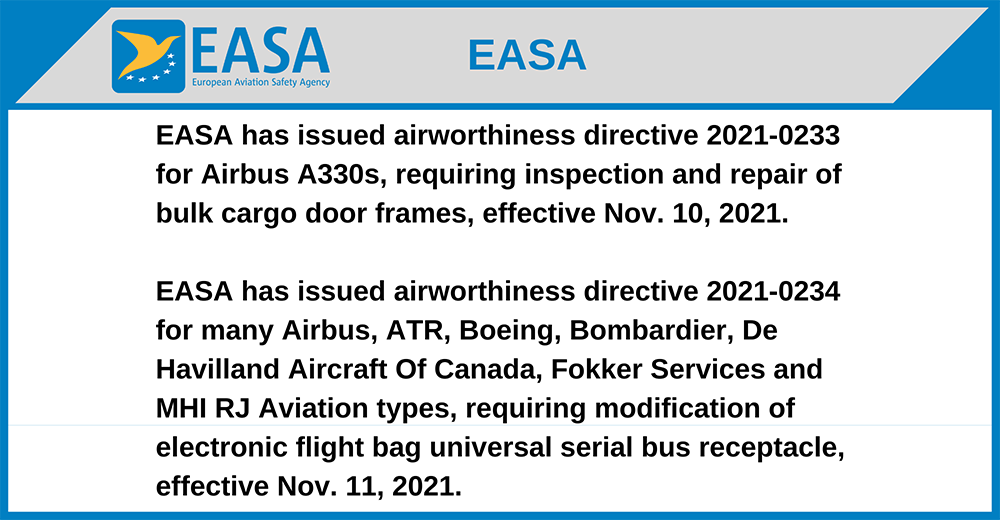 EASA
European Aviation Safety Agency

EASA

EASA has issued airworthiness directive 2021-0233 for Airbus A330s, requiring inspection and repair of bulk cargo door frames, effective Nov. 10, 2021.

EASA has issued airworthiness directive 2021-0234 for many Airbus, ATR, Boeing, Bombardier, De Havilland Aircraft Of Canada, Fokker Services and MHI RJ Aviation types, requiring modification of electronic flight bag universal serial bus receptacle, effective Nov. 11, 2021.